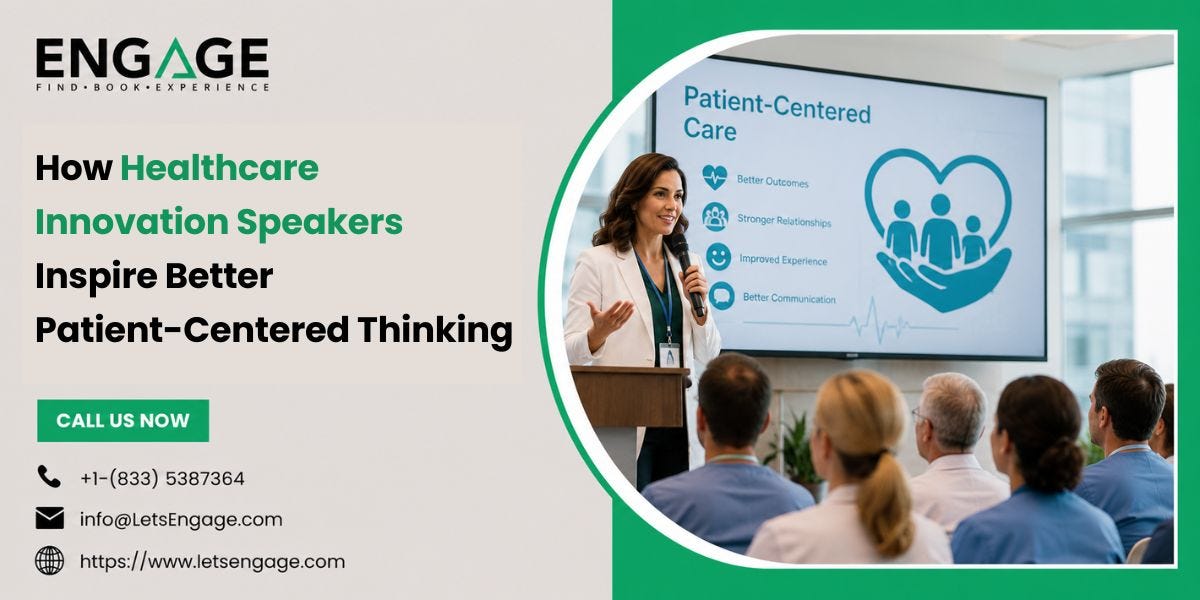 ENGAGE
FIND • BOOK • EXPERIENCE

How Healthcare Innovation Speakers Inspire Better Patient-Centered Thinking

CALL US NOW

+1-(833) 5387364

info@LetsEngage.com

https://www.letsengage.com

Patient-Centered Care

Better Outcomes

Stronger Relationships

Improved Experience

Better Communication